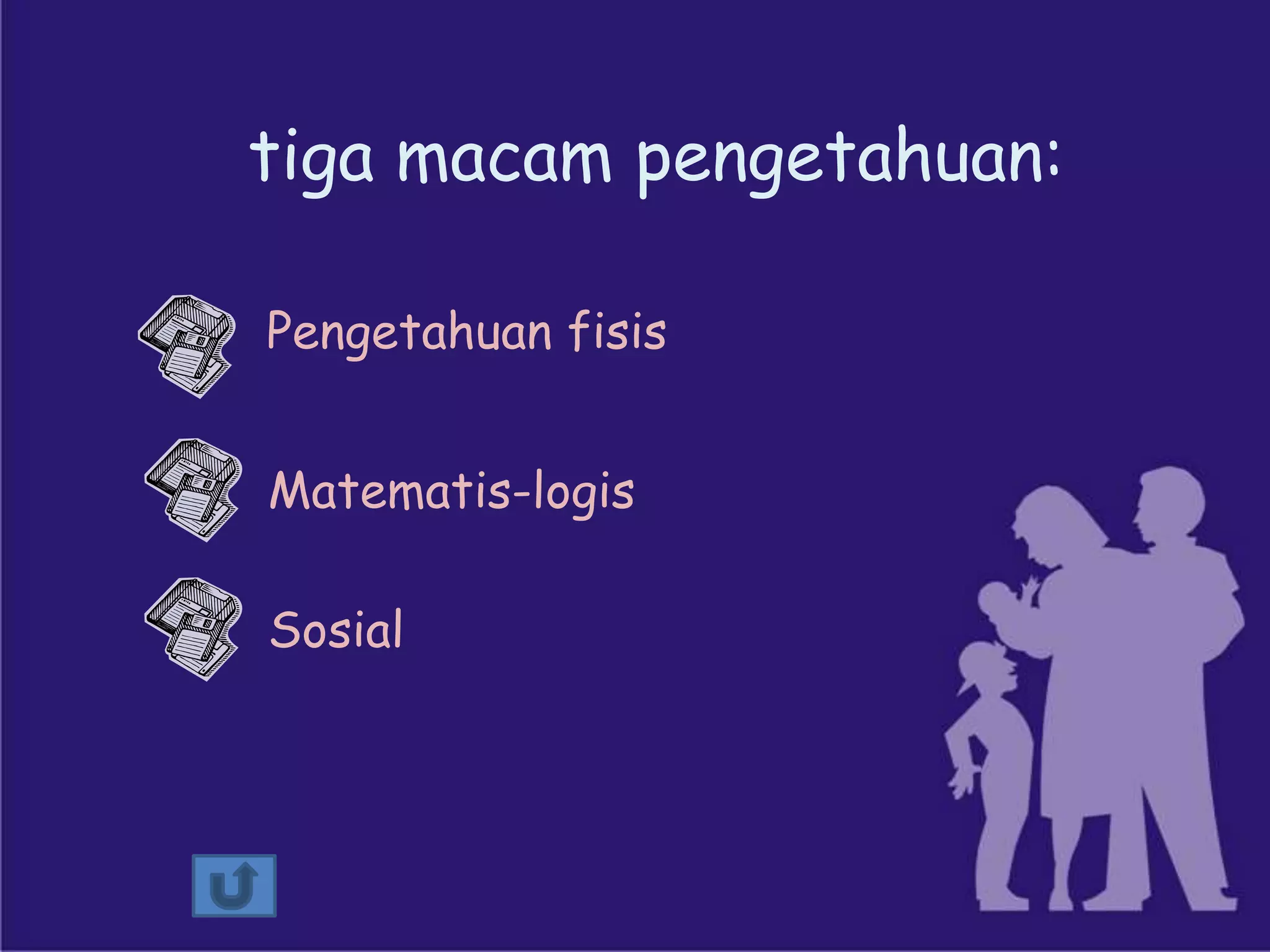 tiga macam pengetahuan:

Pengetahuan fisis

Matematis-logis

Sosial